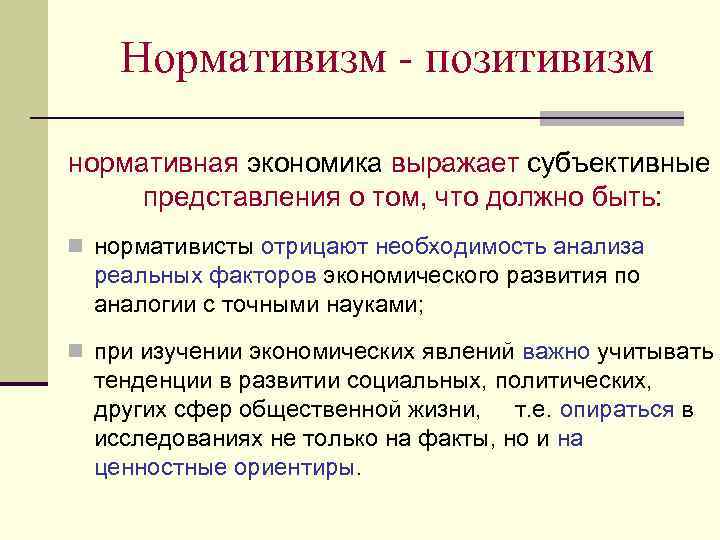 Нормативизм - позитивизм

нормативная экономика выражает субъективные представления о том, что должно быть:

нормативисты отрицают необходимость анализа реальных факторов экономического развития по аналогии с точными науками;

при изучении экономических явлений важно учитывать тенденции в развитии социальных, политических, других сфер общественной жизни, т.е. опираться в исследованиях не только на факты, но и на ценностные ориентиры.